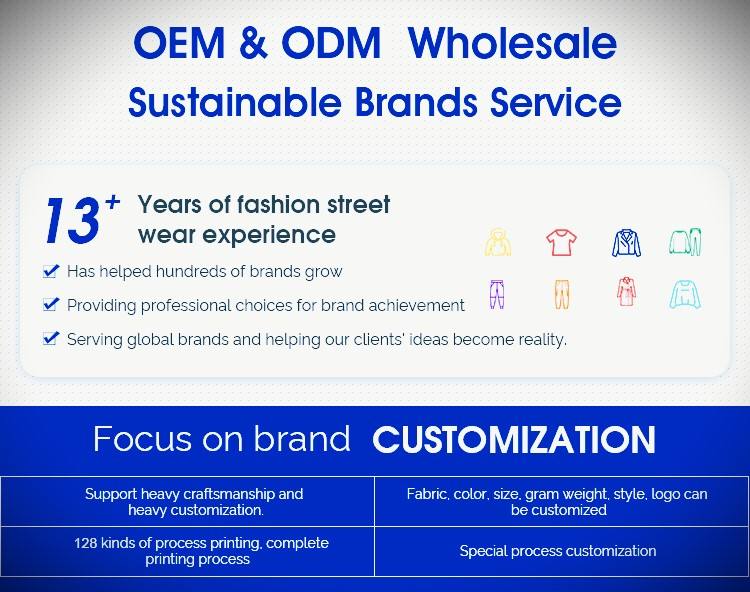 OEM & ODM Wholesale
Sustainable Brands Service

13+ Years of fashion street wear experience

Has helped hundreds of brands grow

Providing professional choices for brand achievement

Serving global brands and helping our clients' ideas become reality.

Focus on brand CUSTOMIZATION

| Support heavy craftsmanship and heavy customization. | Fabric, color, size, gram weight, style, logo can be customized |
|---|---|
| 128 kinds of process printing, complete printing process | Special process customization |